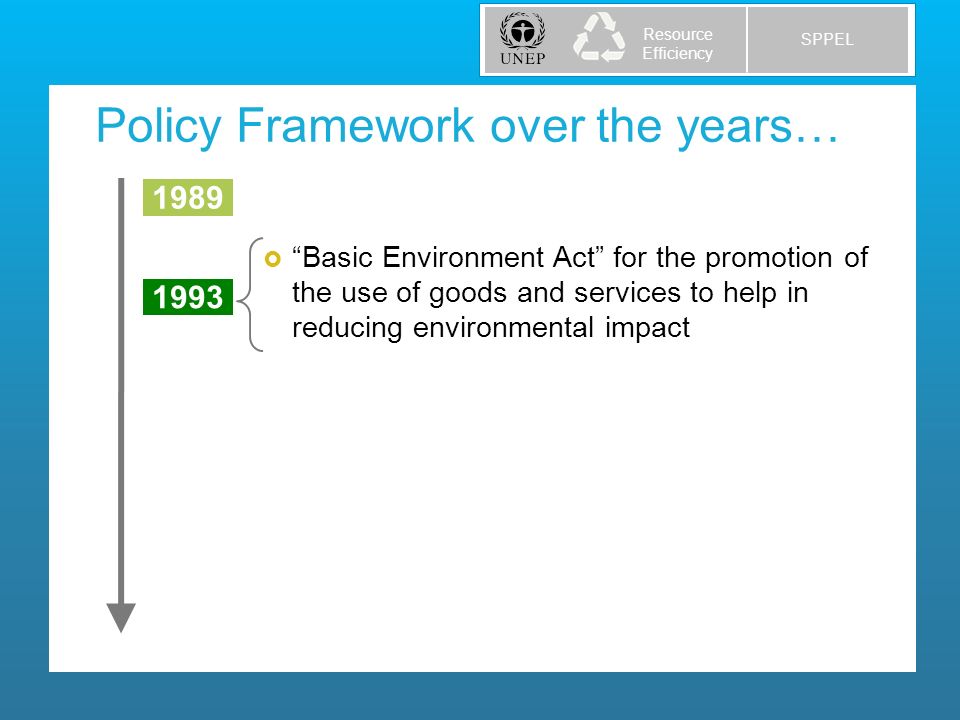 UNEP

Resource Efficiency

SPPEL

Policy Framework over the years…

1989

1993

“Basic Environment Act” for the promotion of the use of goods and services to help in reducing environmental impact